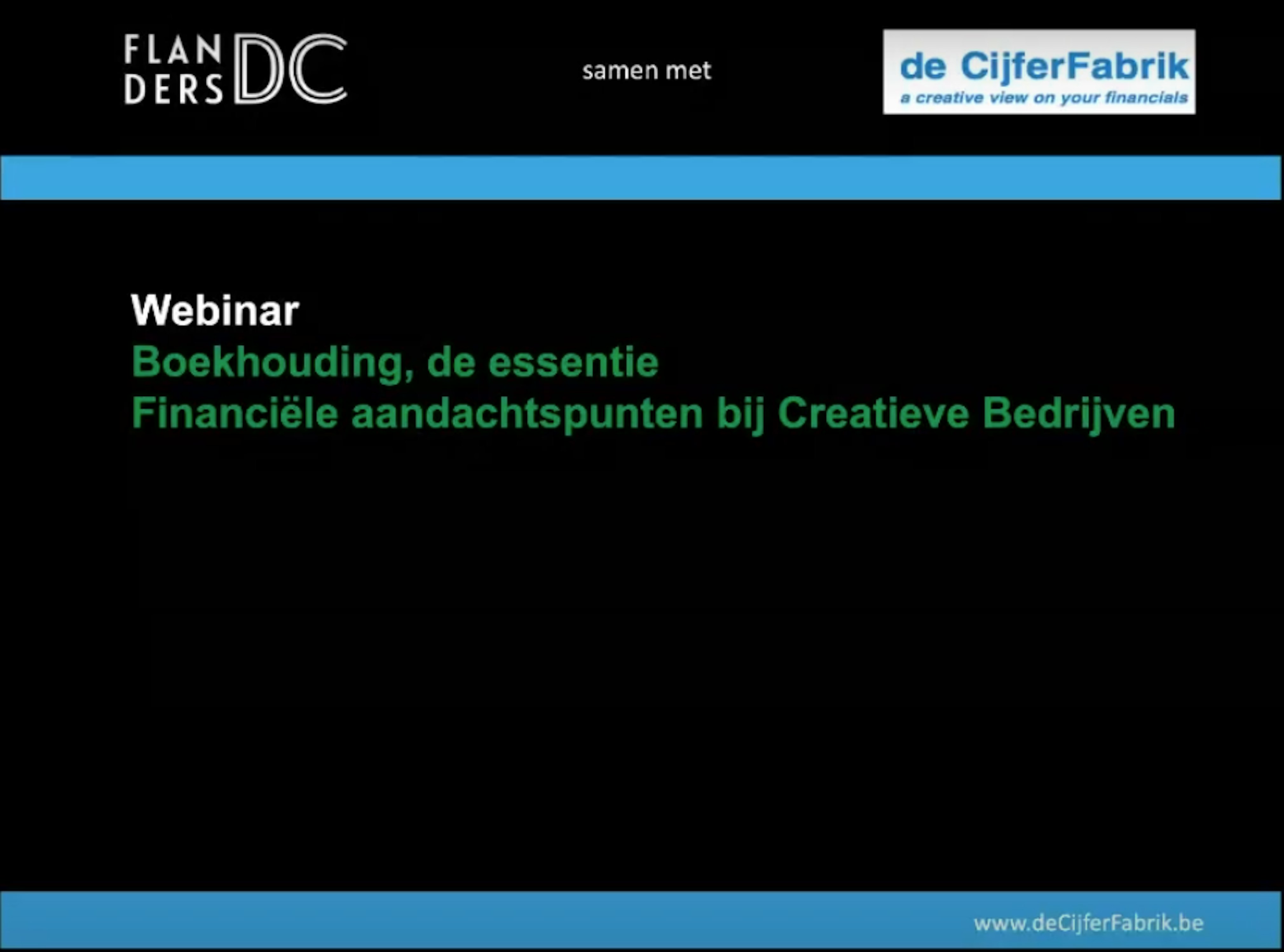 FLAN
DERS DC

samen met

de CijferFabrik
a creative view on your financials

Webinar
Boekhouding, de essentie
Financiële aandachtspunten bij Creatieve Bedrijven

www.deCijferFabrik.be